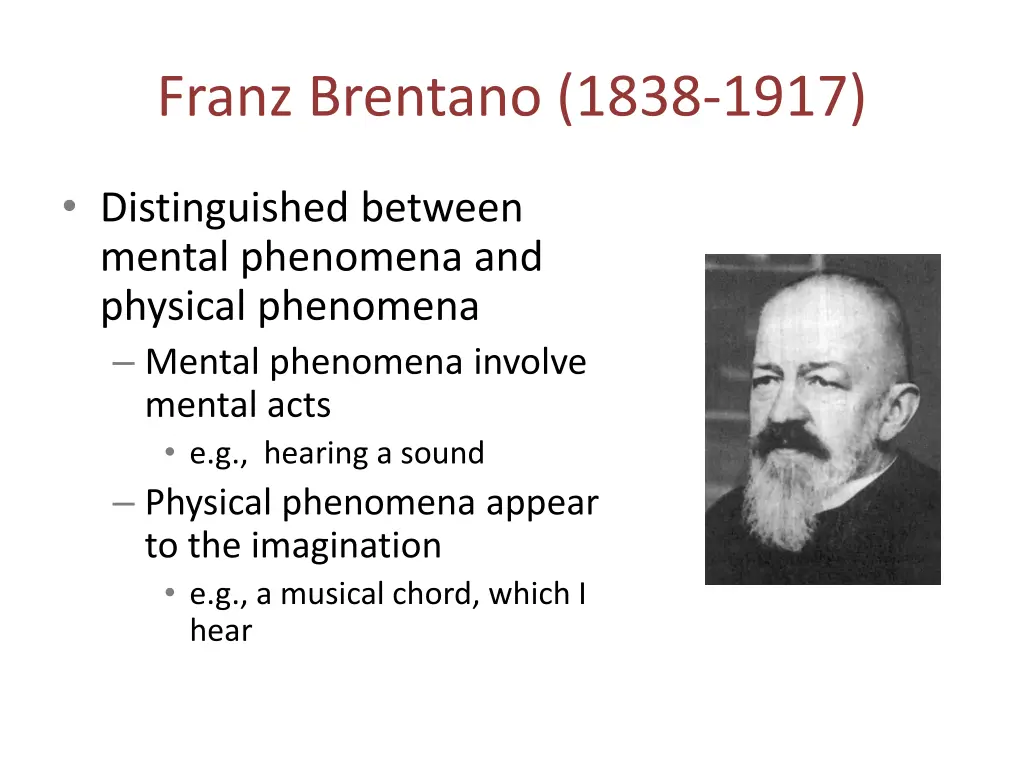 Franz Brentano (1838-1917)

• Distinguished between mental phenomena and physical phenomena
– Mental phenomena involve mental acts
• e.g., hearing a sound
– Physical phenomena appear to the imagination
• e.g., a musical chord, which I hear